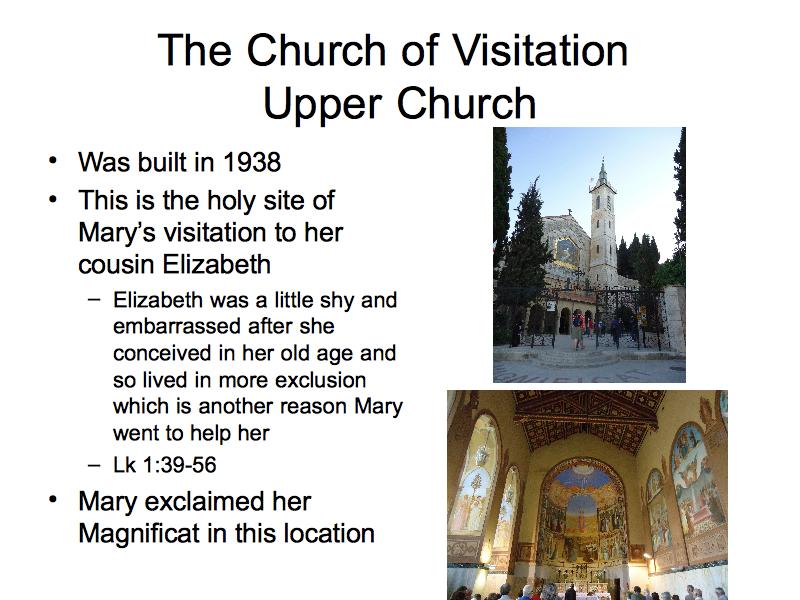 The Church of Visitation
Upper Church

• Was built in 1938
• This is the holy site of Mary's visitation to her cousin Elizabeth
  – Elizabeth was a little shy and embarrassed after she conceived in her old age and so lived in more exclusion which is another reason Mary went to help her
  – Lk 1:39-56
• Mary exclaimed her Magnificat in this location